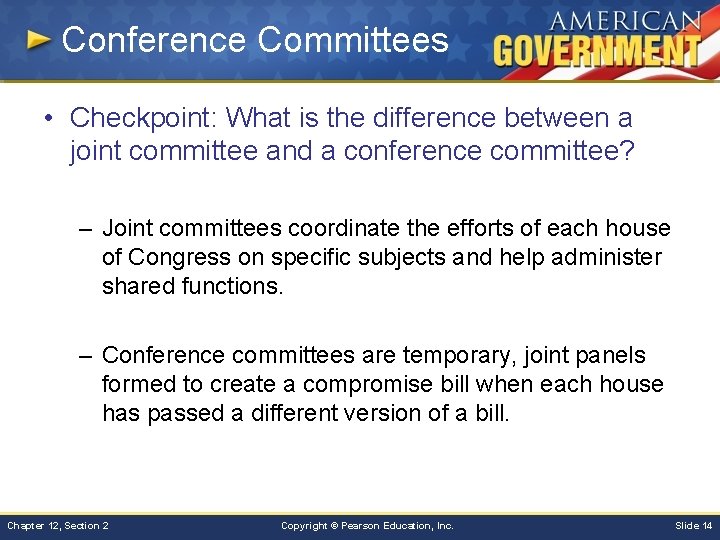 Conference Committees

AMERICAN GOVERNMENT

• Checkpoint: What is the difference between a joint committee and a conference committee?

– Joint committees coordinate the efforts of each house of Congress on specific subjects and help administer shared functions.

– Conference committees are temporary, joint panels formed to create a compromise bill when each house has passed a different version of a bill.

Chapter 12, Section 2

Copyright © Pearson Education, Inc.

Slide 14